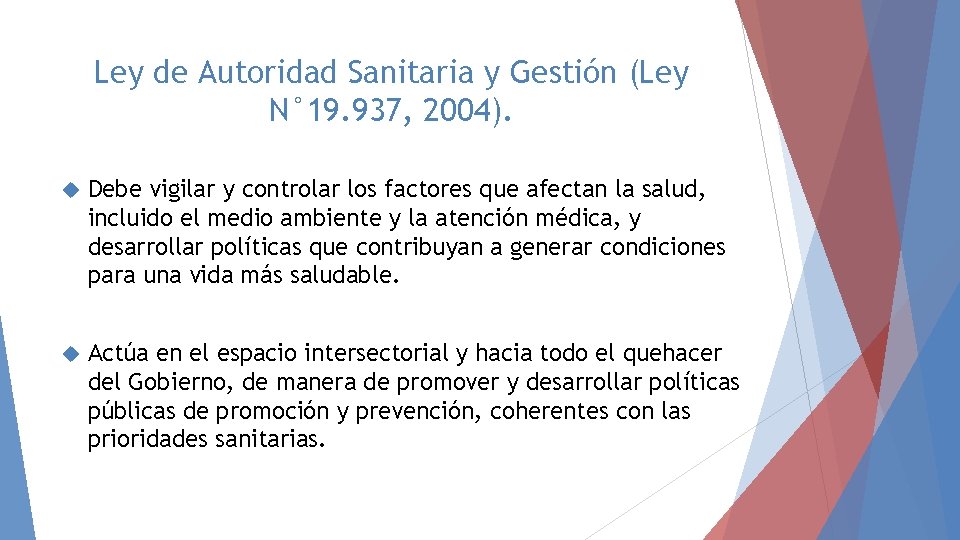 Ley de Autoridad Sanitaria y Gestión (Ley N°19.937, 2004).

Debe vigilar y controlar los factores que afectan la salud, incluido el medio ambiente y la atención médica, y desarrollar políticas que contribuyan a generar condiciones para una vida más saludable.

Actúa en el espacio intersectorial y hacia todo el quehacer del Gobierno, de manera de promover y desarrollar políticas públicas de promoción y prevención, coherentes con las prioridades sanitarias.